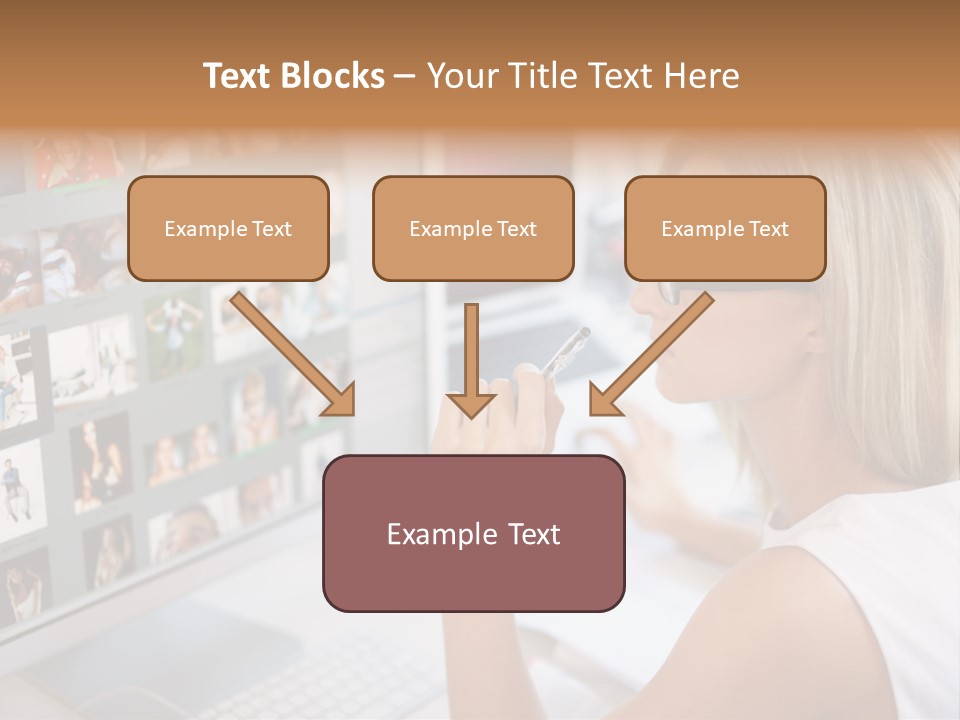 Text Blocks – Your Title Text Here

Example Text

Example Text

Example Text

Example Text